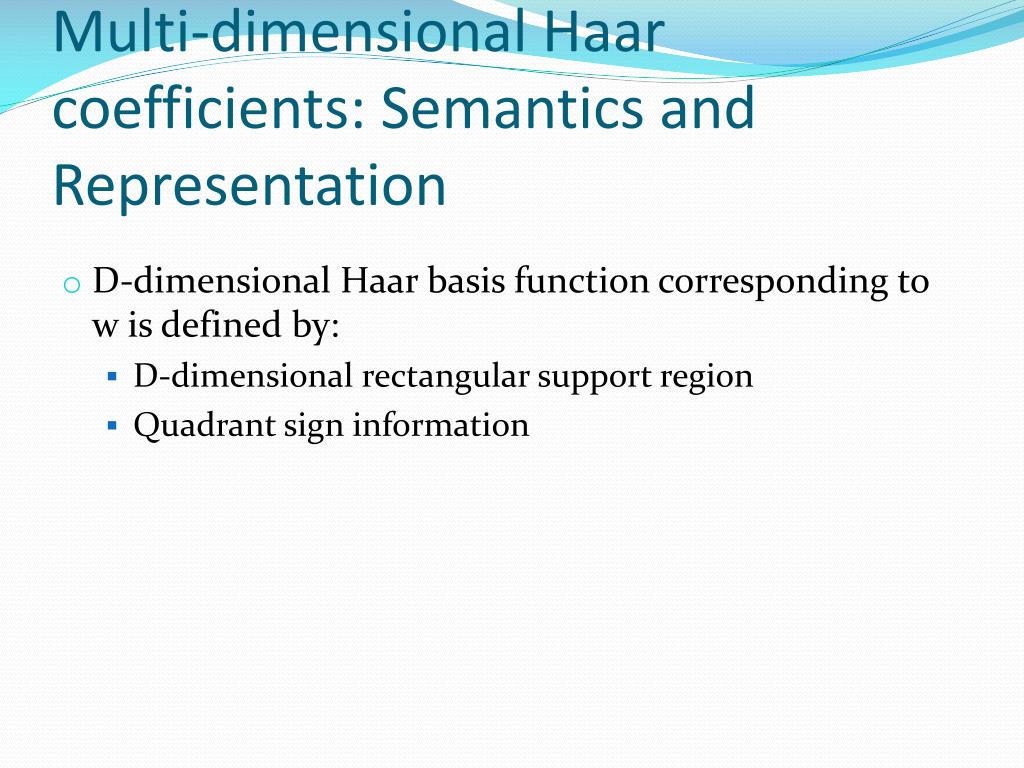 Multi-dimensional Haar coefficients: Semantics and Representation

o D-dimensional Haar basis function corresponding to w is defined by:
▪ D-dimensional rectangular support region
▪ Quadrant sign information